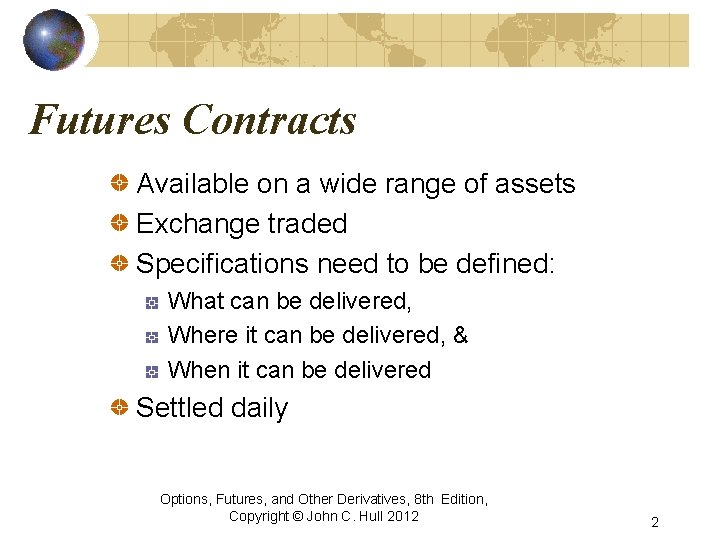 Futures Contracts

Available on a wide range of assets

Exchange traded

Specifications need to be defined:

What can be delivered,

Where it can be delivered, &

When it can be delivered

Settled daily

Options, Futures, and Other Derivatives, 8th Edition, Copyright © John C. Hull 2012

2